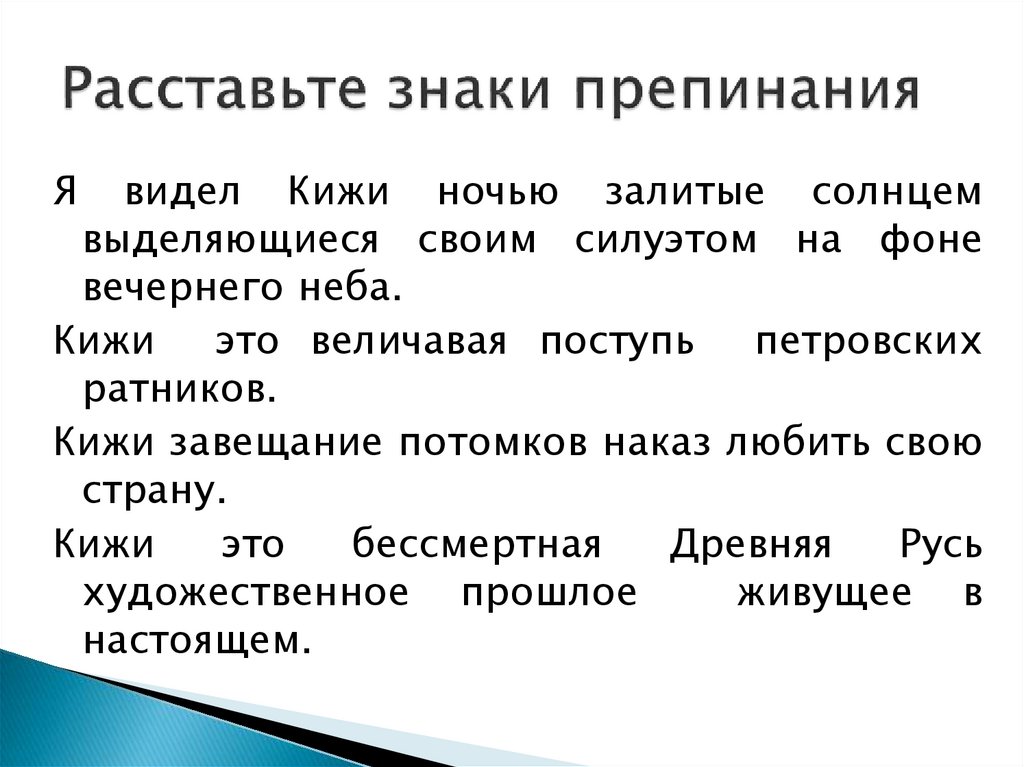 Расставьте знаки препинания

Я видел Кижи ночью залитые солнцем выделяющиеся своим силуэтом на фоне вечернего неба.

Кижи это величавая поступь петровских ратников.

Кижи завещание потомков наказ любить свою страну.

Кижи это бессмертная Древняя Русь художественное прошлое живущее в настоящем.